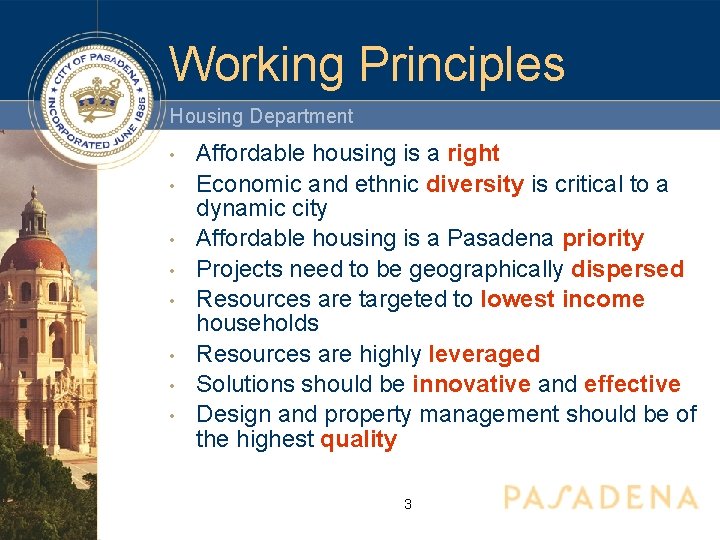 CITY OF PASADENA
INCORPORATED JUNE 1886

Working Principles

Housing Department

• Affordable housing is a right
• Economic and ethnic diversity is critical to a dynamic city
• Affordable housing is a Pasadena priority
• Projects need to be geographically dispersed
• Resources are targeted to lowest income households
• Resources are highly leveraged
• Solutions should be innovative and effective
• Design and property management should be of the highest quality

3

PASADENA